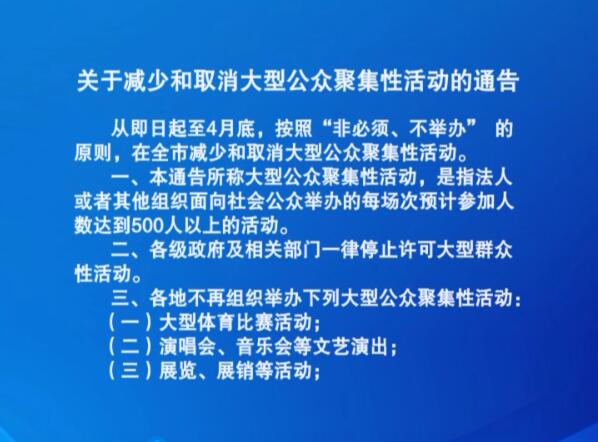 关于减少和取消大型公众聚集性活动的通告

从即日起至4月底，按照“非必须、不举办” 的原则，在全市减少和取消大型公众聚集性活动。

一、本通告所称大型公众聚集性活动，是指法人或者其他组织面向社会公众举办的每场次预计参加人数达到500人以上的活动。

二、各级政府及相关部门一律停止许可大型群众性活动。

三、各地不再组织举办下列大型公众聚集性活动：

（一）大型体育比赛活动；

（二）演唱会、音乐会等文艺演出；

（三）展览、展销等活动；